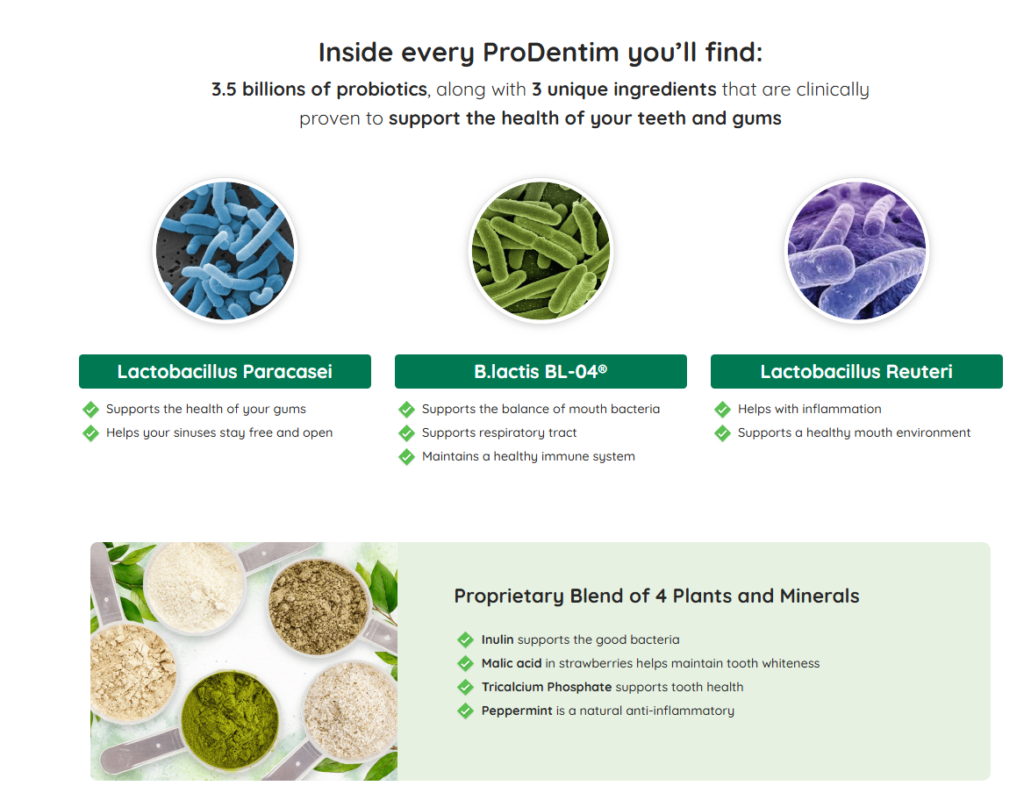 Inside every ProDentim you'll find:
3.5 billions of probiotics, along with 3 unique ingredients that are clinically proven to support the health of your teeth and gums

Lactobacillus Paracasei
Supports the health of your gums
Helps your sinuses stay free and open

B.lactis BL-04®
Supports the balance of mouth bacteria
Supports respiratory tract
Maintains a healthy immune system

Lactobacillus Reuteri
Helps with inflammation
Supports a healthy mouth environment

Proprietary Blend of 4 Plants and Minerals
Inulin supports the good bacteria
Malic acid in strawberries helps maintain tooth whiteness
Tricalcium Phosphate supports tooth health
Peppermint is a natural anti-inflammatory